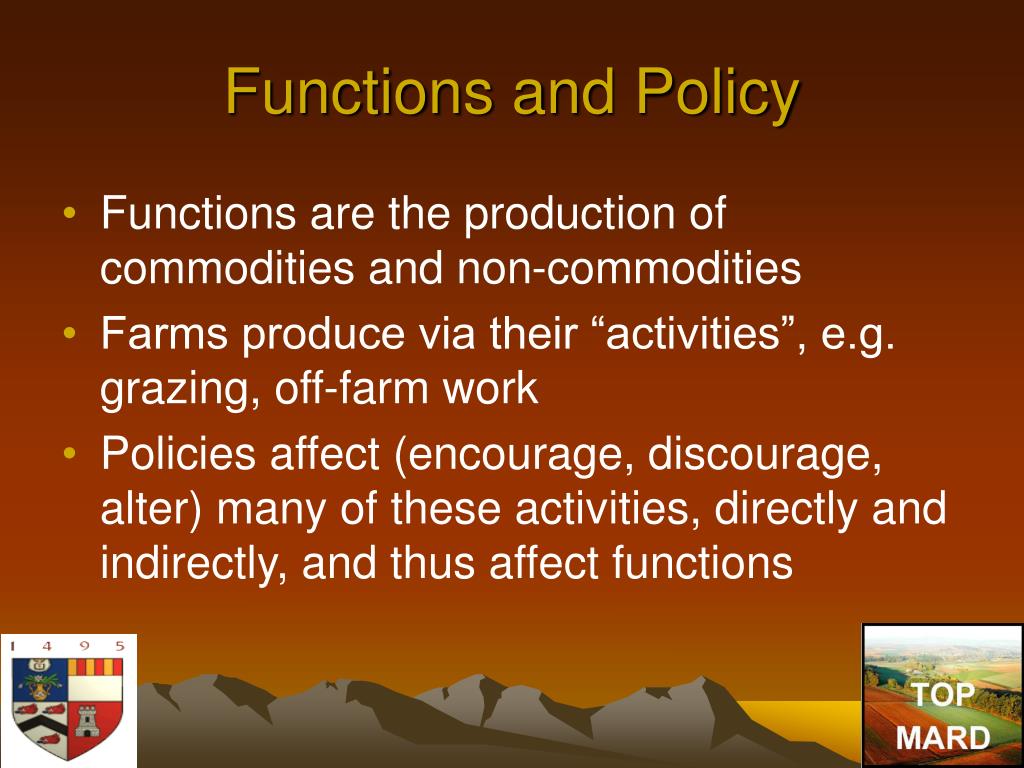 Functions and Policy

• Functions are the production of commodities and non-commodities
• Farms produce via their “activities”, e.g. grazing, off-farm work
• Policies affect (encourage, discourage, alter) many of these activities, directly and indirectly, and thus affect functions

1 4 9 5

TOP MARD